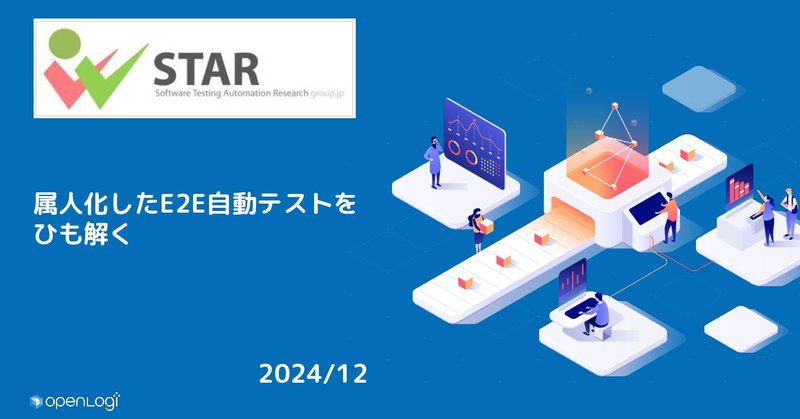 STAR
Software Testing Automation Research group.jp

属人化したE2E自動テストをひも解く

2024/12

openLogi